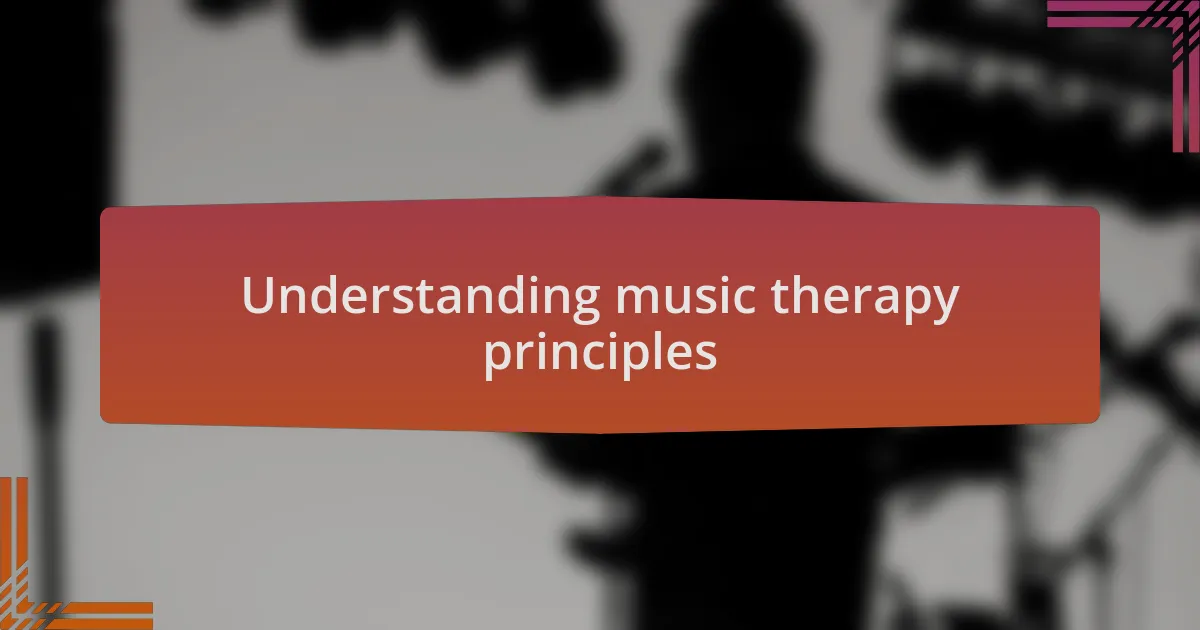 Understanding music therapy principles